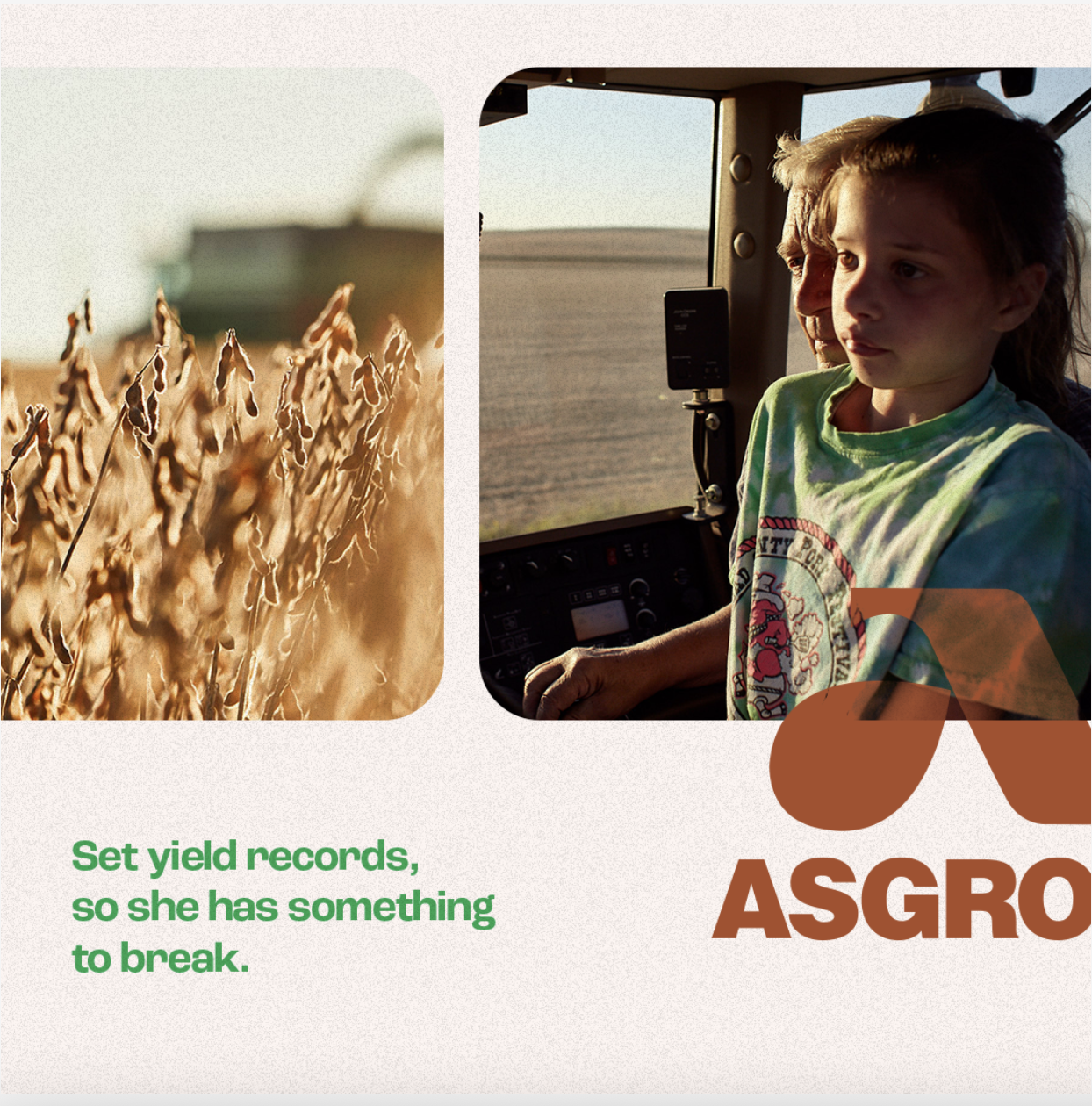 Set yield records, so she has something to break.

ASGRO